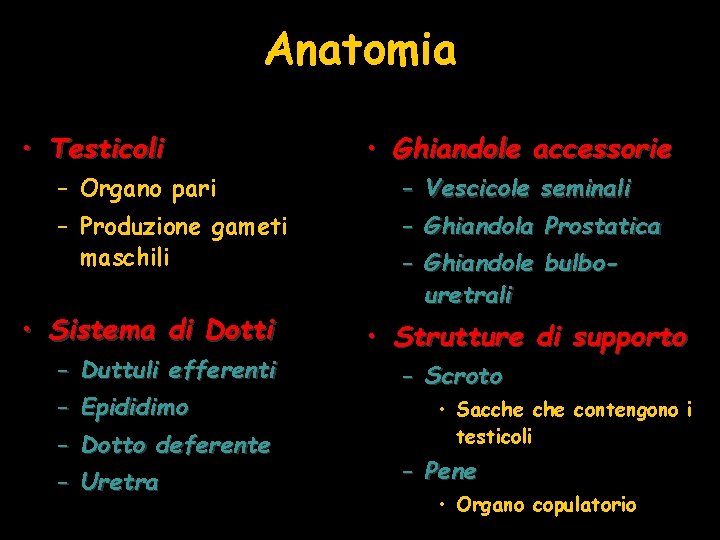 Anatomia

• Testicoli
– Organo pari
– Produzione gameti maschili

• Sistema di Dotti
– Duttuli efferenti
– Epididimo
– Dotto deferente
– Uretra

• Ghiandole accessorie
– Vescicole seminali
– Ghiandola Prostatica
– Ghiandole bulbo-uretrali

• Strutture di supporto
– Scroto
• Sacche che contengono i testicoli
– Pene
• Organo copulatorio